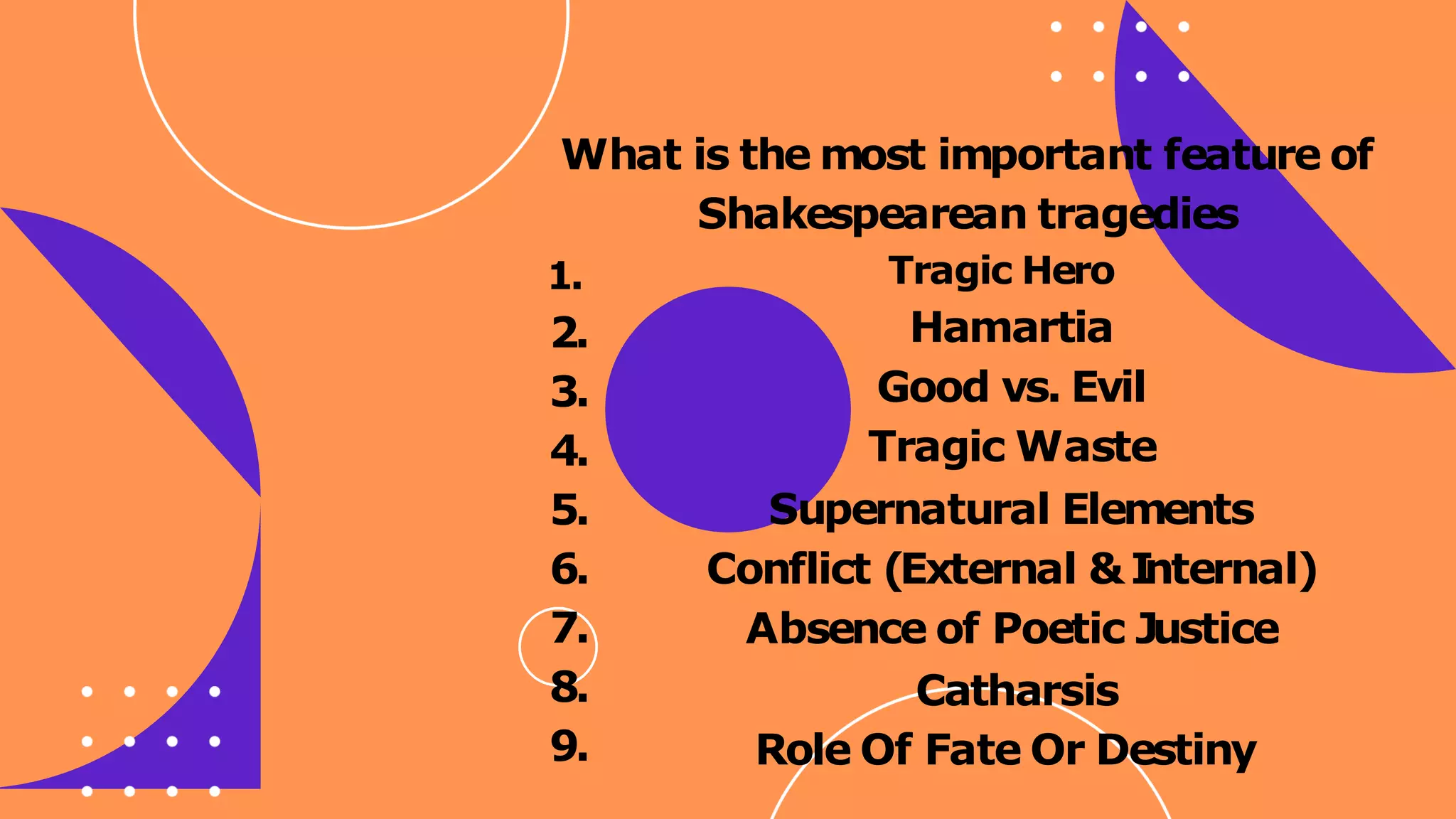 What is the most important feature of Shakespearean tragedies

1. Tragic Hero
2. Hamartia
3. Good vs. Evil
4. Tragic Waste
5. Supernatural Elements
6. Conflict (External & Internal)
7. Absence of Poetic Justice
8. Catharsis
9. Role Of Fate Or Destiny